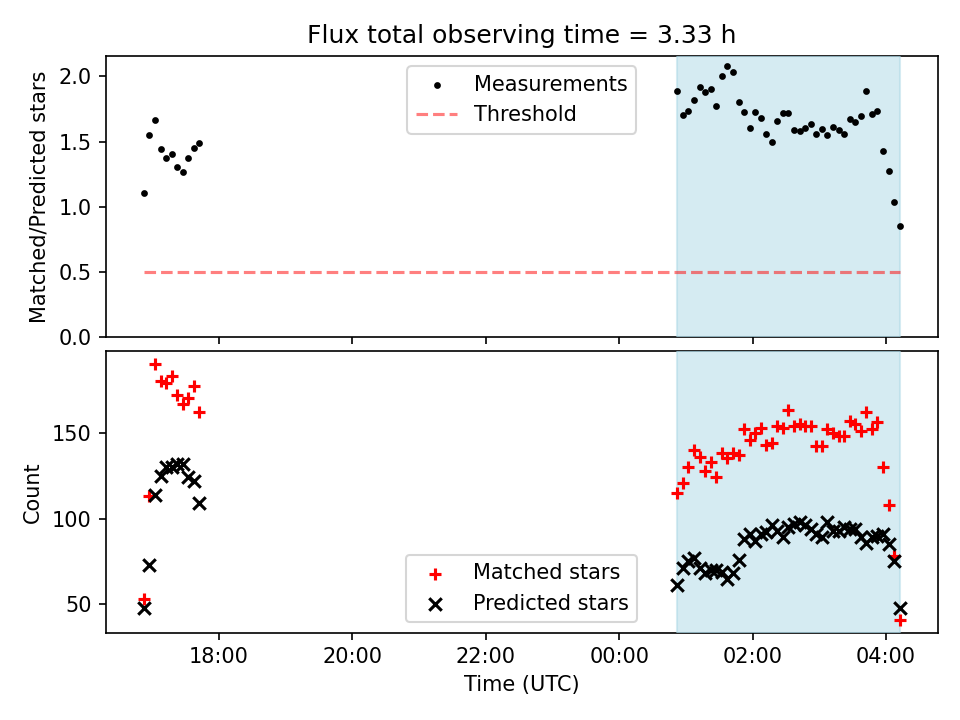 Flux total observing time = 3.33 h

Matched/Predicted stars

2.0
1.5
1.0
0.5
0.0

Measurements
Threshold

Count

150
100
50

Matched stars
Predicted stars

18:00
20:00
22:00
00:00
02:00
04:00

Time (UTC)